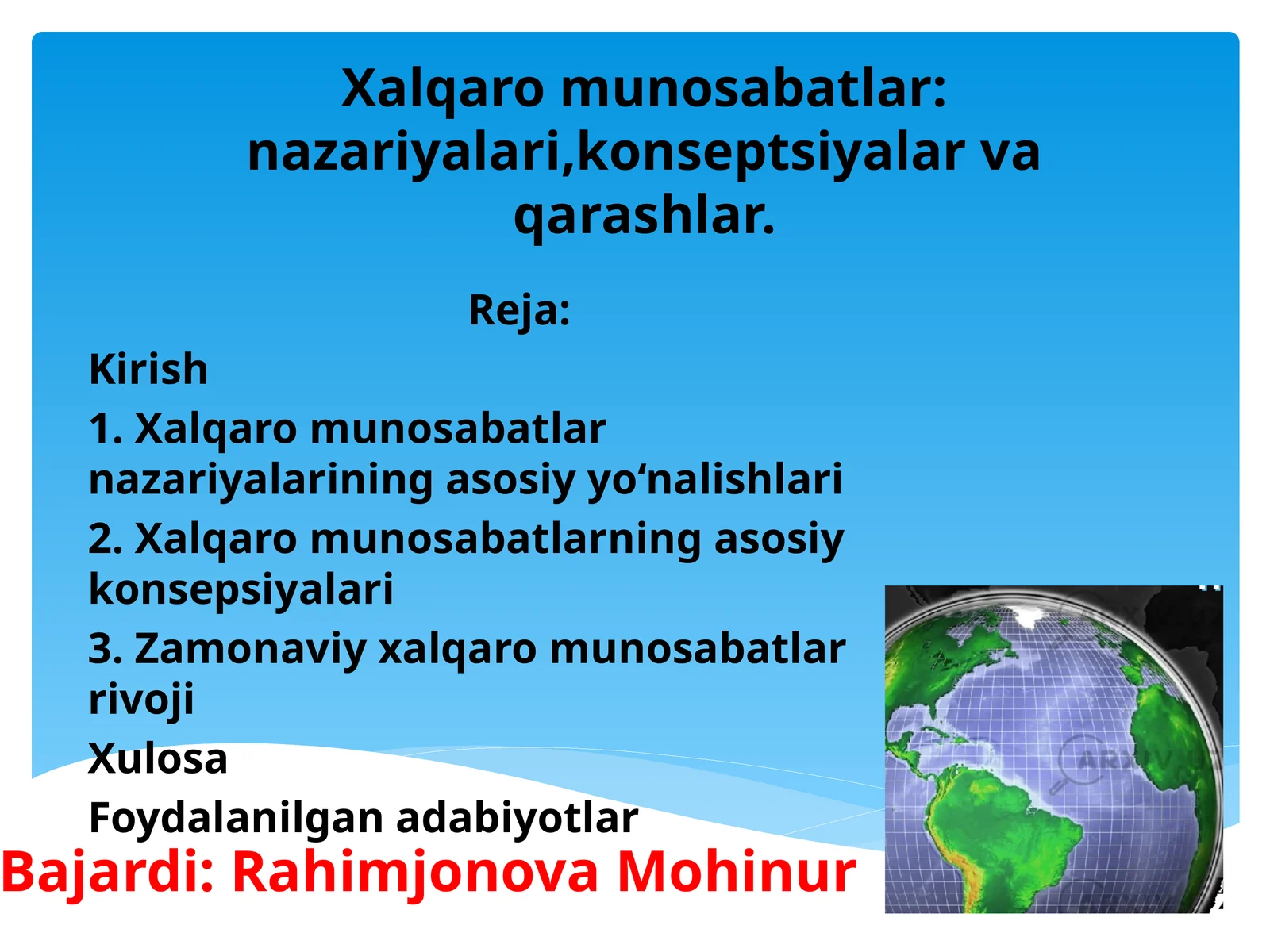 Xalqaro munosabatlar: nazariyalari,konseptsiyalar va qarashlar.

Reja:

Kirish

1. Xalqaro munosabatlar nazariyalarining asosiy yo‘nalishlari

2. Xalqaro munosabatlarning asosiy konsepsiyalari

3. Zamonaviy xalqaro munosabatlar rivoji

Xulosa

Foydalanilgan adabiyotlar

Bajardi: Rahimjonova Mohinur

ARXIV